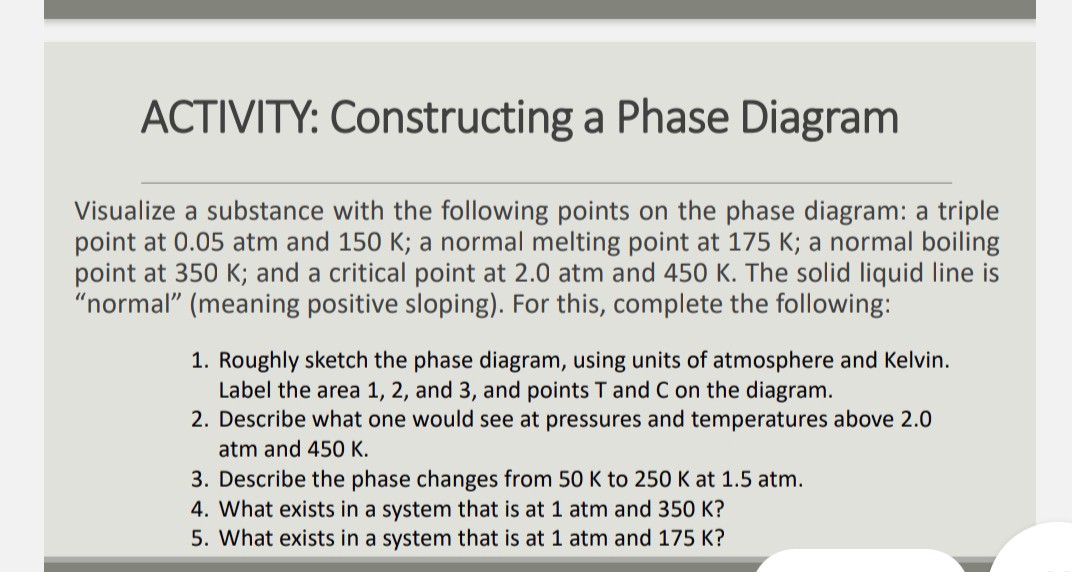 ACTIVITY: Constructing a Phase Diagram

Visualize a substance with the following points on the phase diagram: a triple point at 0.05 atm and 150 K; a normal melting point at 175 K; a normal boiling point at 350 K; and a critical point at 2.0 atm and 450 K. The solid liquid line is "normal" (meaning positive sloping). For this, complete the following:

1. Roughly sketch the phase diagram, using units of atmosphere and Kelvin. Label the area 1, 2, and 3, and points T and C on the diagram.
2. Describe what one would see at pressures and temperatures above 2.0 atm and 450 K.
3. Describe the phase changes from 50 K to 250 K at 1.5 atm.
4. What exists in a system that is at 1 atm and 350 K?
5. What exists in a system that is at 1 atm and 175 K?